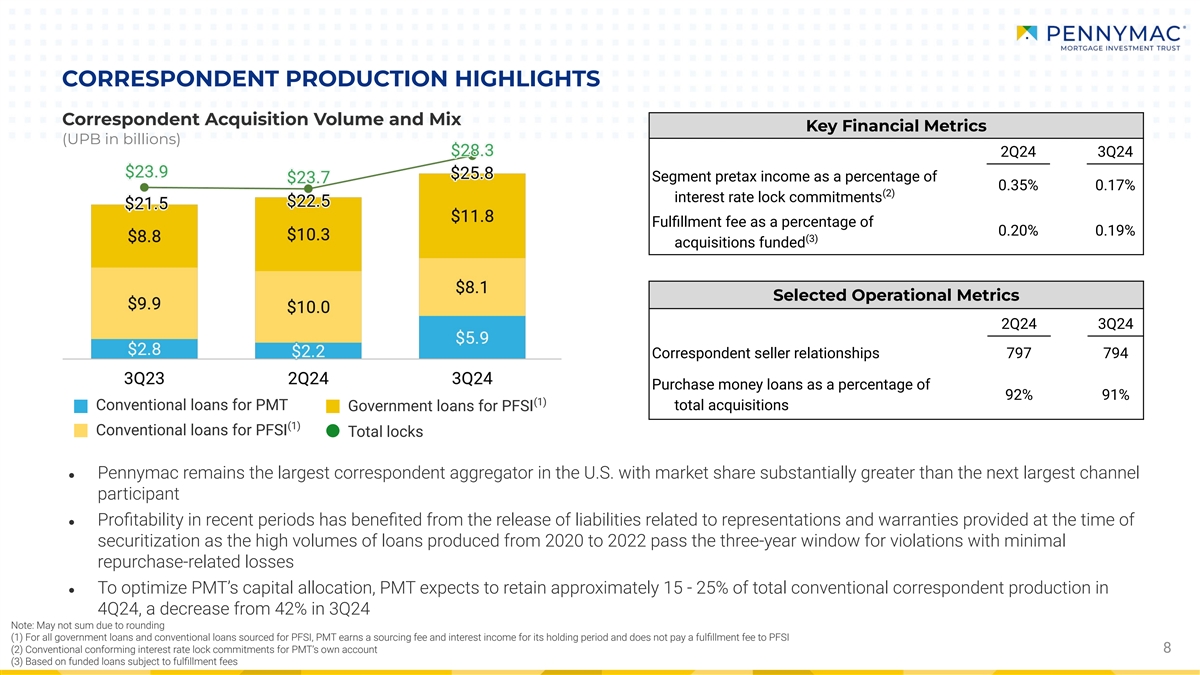 PENNYMAC®
MORTGAGE INVESTMENT TRUST

CORRESPONDENT PRODUCTION HIGHLIGHTS

Correspondent Acquisition Volume and Mix
(UPB in billions)

$23.9
$23.7
$28.3
$21.5
$22.5
$25.8
$8.8
$10.3
$11.8
$9.9
$10.0
$8.1
$2.8
$2.2
$5.9
3Q23
2Q24
3Q24

Conventional loans for PMT
Government loans for PFSI$^{(1)}$
Conventional loans for PFSI$^{(1)}$
Total locks

| Key Financial Metrics | | |
|---|---|---|
| | 2Q24 | 3Q24 |
| Segment pretax income as a percentage of interest rate lock commitments$^{(2)}$ | 0.35% | 0.17% |
| Fulfillment fee as a percentage of acquisitions funded$^{(3)}$ | 0.20% | 0.19% |

| Selected Operational Metrics | | |
|---|---|---|
| | 2Q24 | 3Q24 |
| Correspondent seller relationships | 797 | 794 |
| Purchase money loans as a percentage of total acquisitions | 92% | 91% |

• Pennymac remains the largest correspondent aggregator in the U.S. with market share substantially greater than the next largest channel participant
• Profitability in recent periods has benefited from the release of liabilities related to representations and warranties provided at the time of securitization as the high volumes of loans produced from 2020 to 2022 pass the three-year window for violations with minimal repurchase-related losses
• To optimize PMT's capital allocation, PMT expects to retain approximately 15 - 25% of total conventional correspondent production in 4Q24, a decrease from 42% in 3Q24

Note: May not sum due to rounding
(1) For all government loans and conventional loans sourced for PFSI, PMT earns a sourcing fee and interest income for its holding period and does not pay a fulfillment fee to PFSI
(2) Conventional conforming interest rate lock commitments for PMT's own account
(3) Based on funded loans subject to fulfillment fees

8